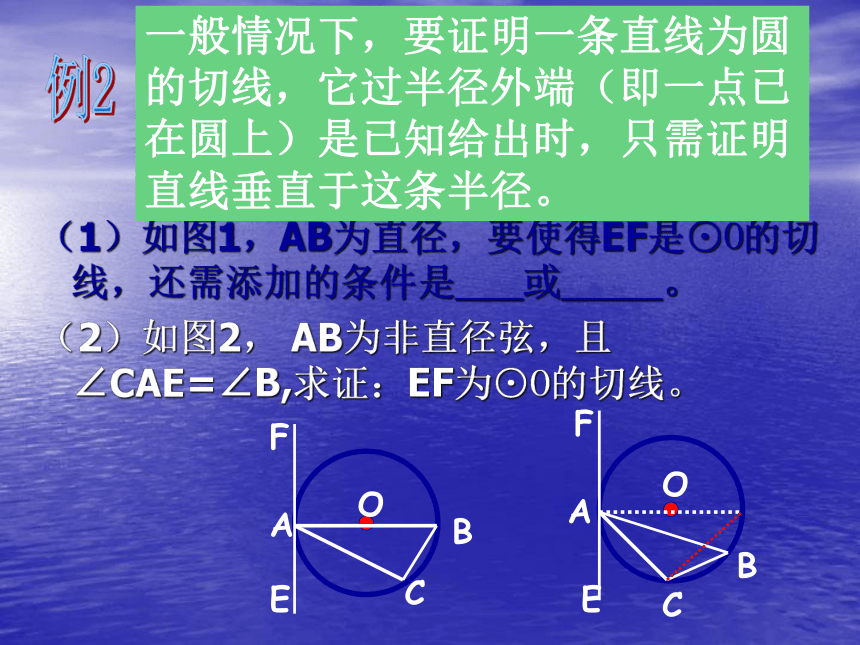 例2

一般情况下，要证明一条直线为圆的切线，它过半径外端（即一点已在圆上）是已知给出时，只需证明直线垂直于这条半径。

（1）如图1，AB为直径，要使得EF是⊙0的切线，还需添加的条件是____或_____。

（2）如图2， AB为非直径弦，且∠CAE=∠B,求证：EF为⊙0的切线。

F
O
A
B
E
C

F
O
A
B
E
C